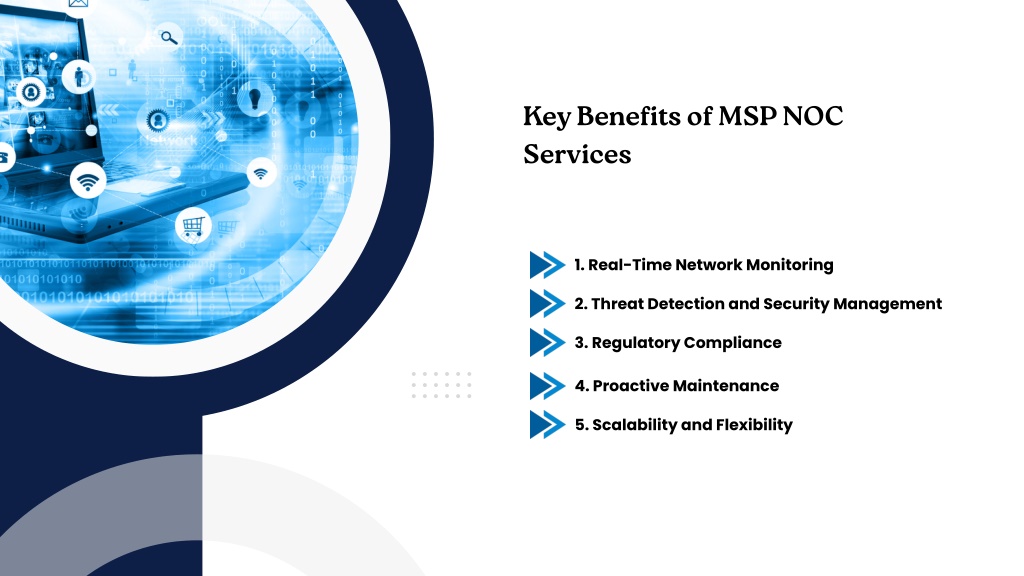 Key Benefits of MSP NOC Services

1. Real-Time Network Monitoring

2. Threat Detection and Security Management

3. Regulatory Compliance

4. Proactive Maintenance

5. Scalability and Flexibility